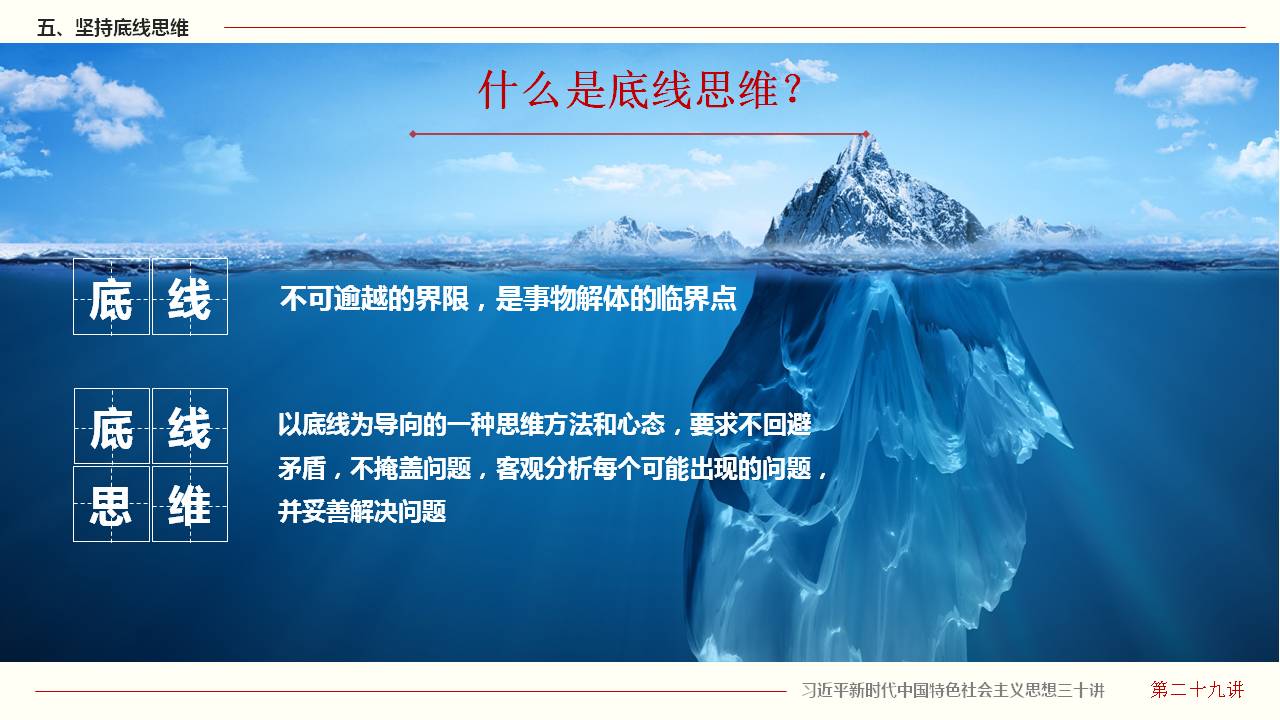 五、坚持底线思维

什么是底线思维？

底线

不可逾越的界限，是事物解体的临界点

底线思维

以底线为导向的一种思维方法和心态，要求不回避矛盾，不掩盖问题，客观分析每个可能出现的问题，并妥善解决问题

习近平新时代中国特色社会主义思想三十讲

第二十九讲